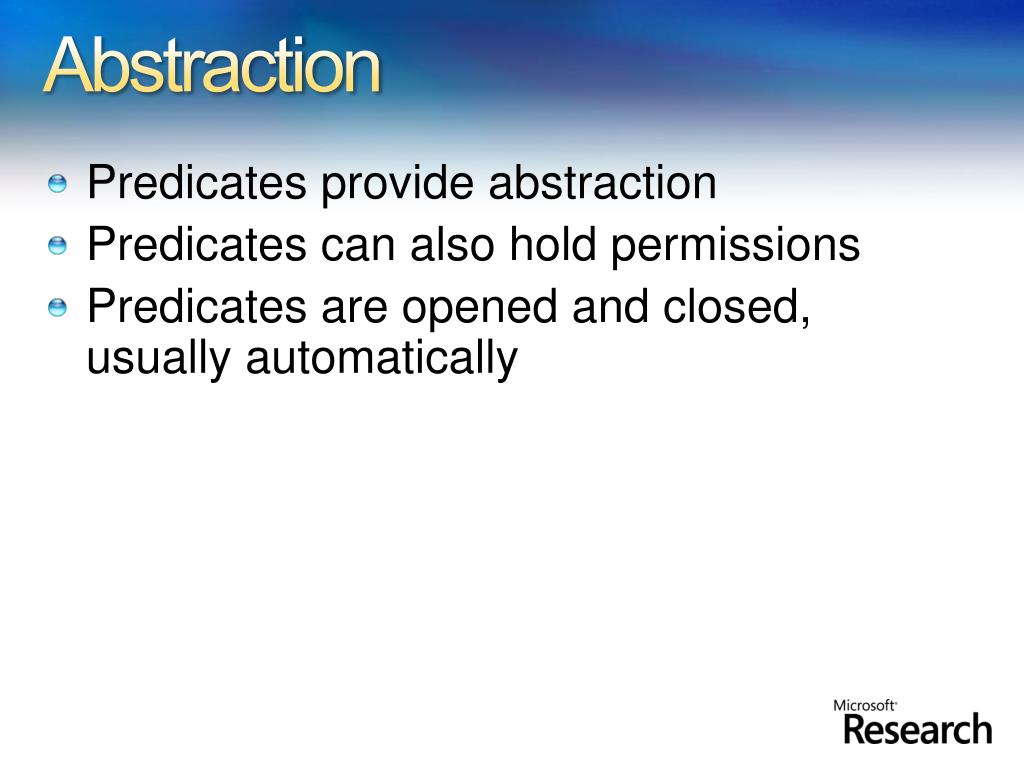 Abstraction

Predicates provide abstraction
Predicates can also hold permissions
Predicates are opened and closed, usually automatically

Microsoft
Research